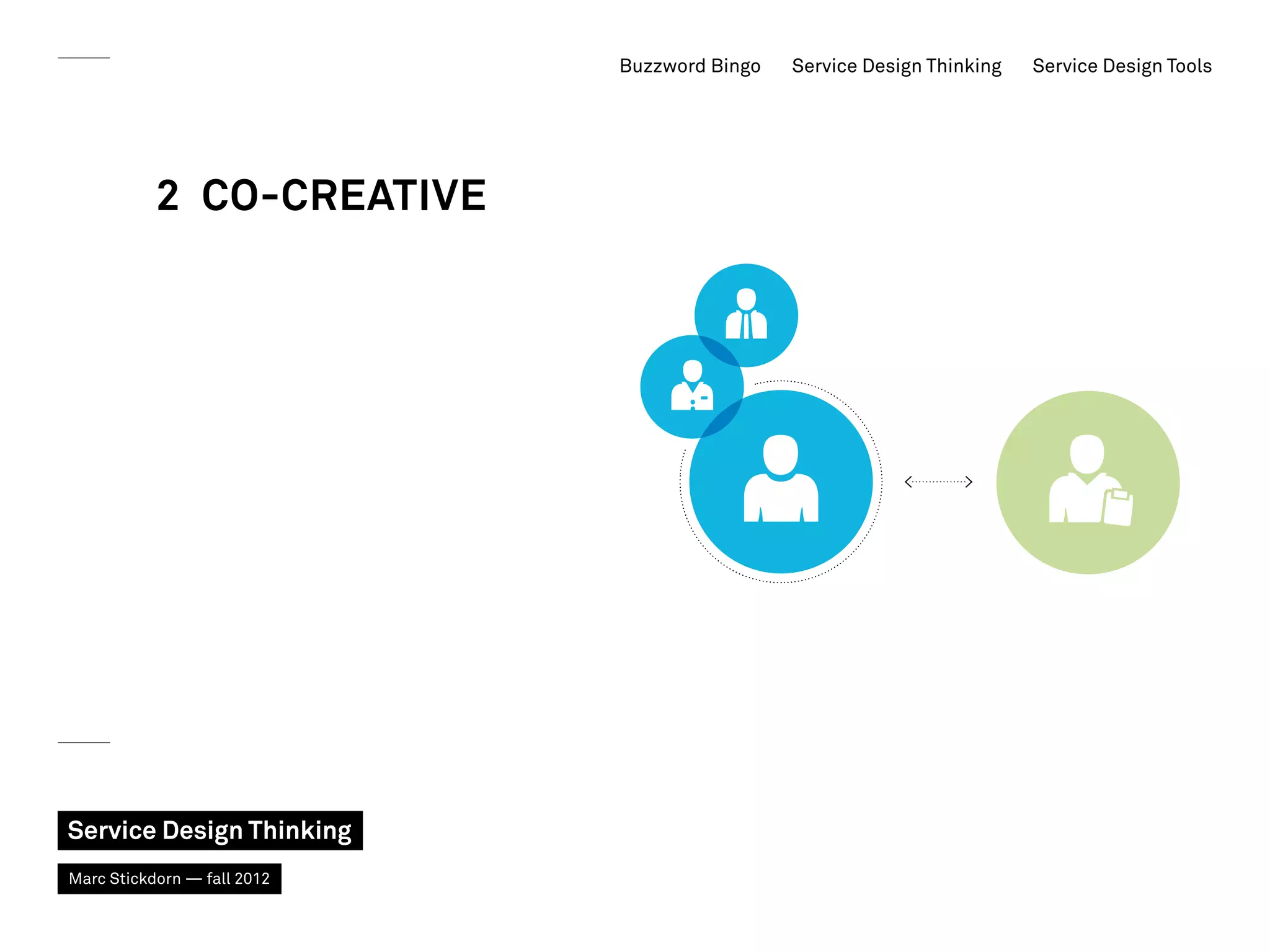 Buzzword Bingo Service Design Thinking Service Design Tools

2 CO-CREATIVE

Service Design Thinking

Marc Stickdorn — fall 2012